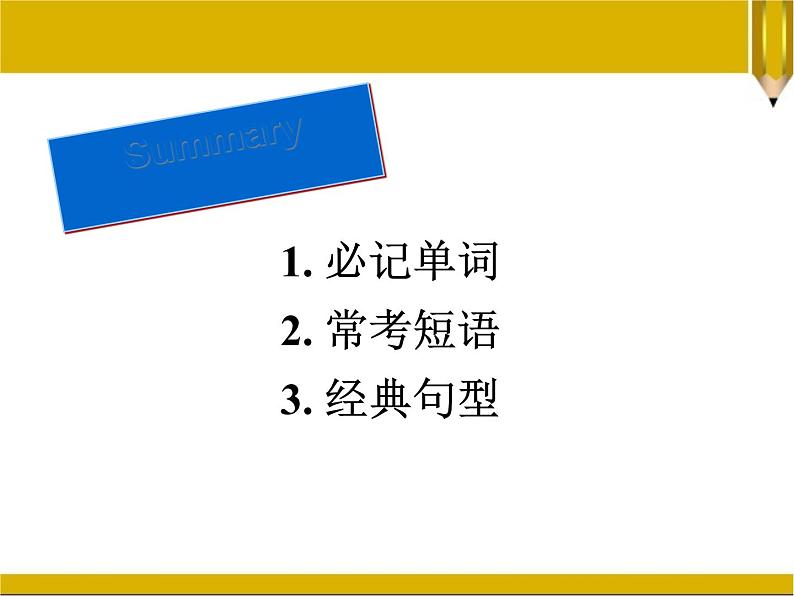 Summary

1. 必记单词
2. 常考短语
3. 经典句型